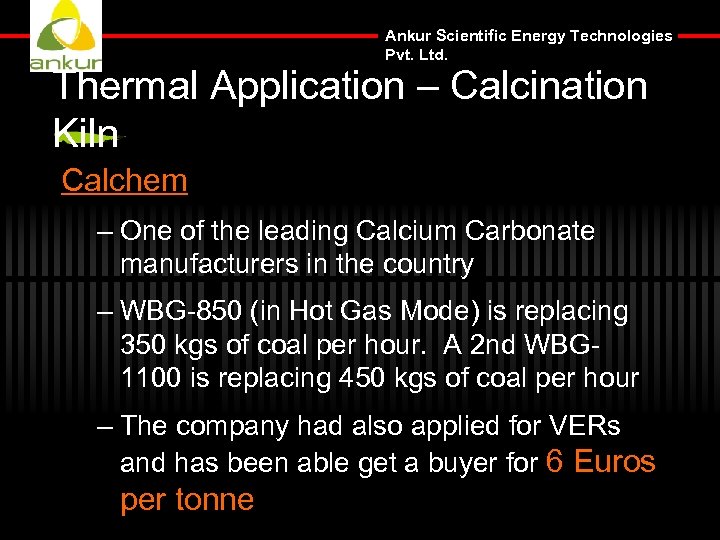 ankur

Ankur Scientific Energy Technologies Pvt. Ltd.

Thermal Application – Calcination Kiln

Calchem

– One of the leading Calcium Carbonate manufacturers in the country

– WBG-850 (in Hot Gas Mode) is replacing 350 kgs of coal per hour. A 2nd WBG-1100 is replacing 450 kgs of coal per hour

– The company had also applied for VERs and has been able get a buyer for 6 Euros per tonne